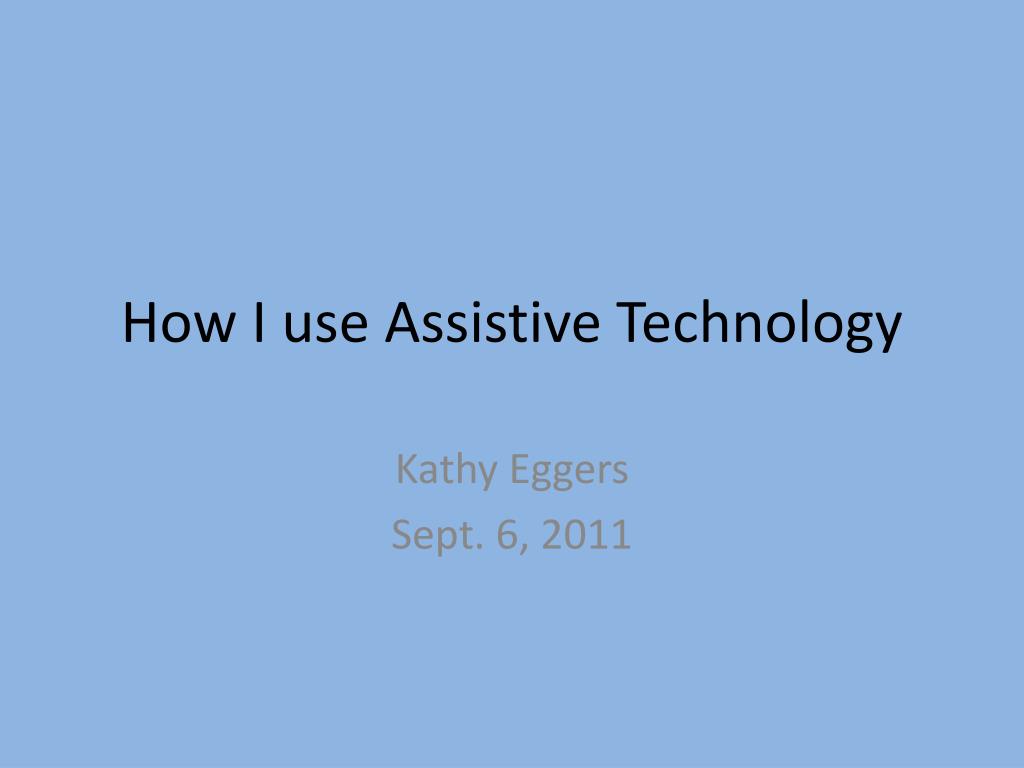 How I use Assistive Technology

Kathy Eggers
Sept. 6, 2011